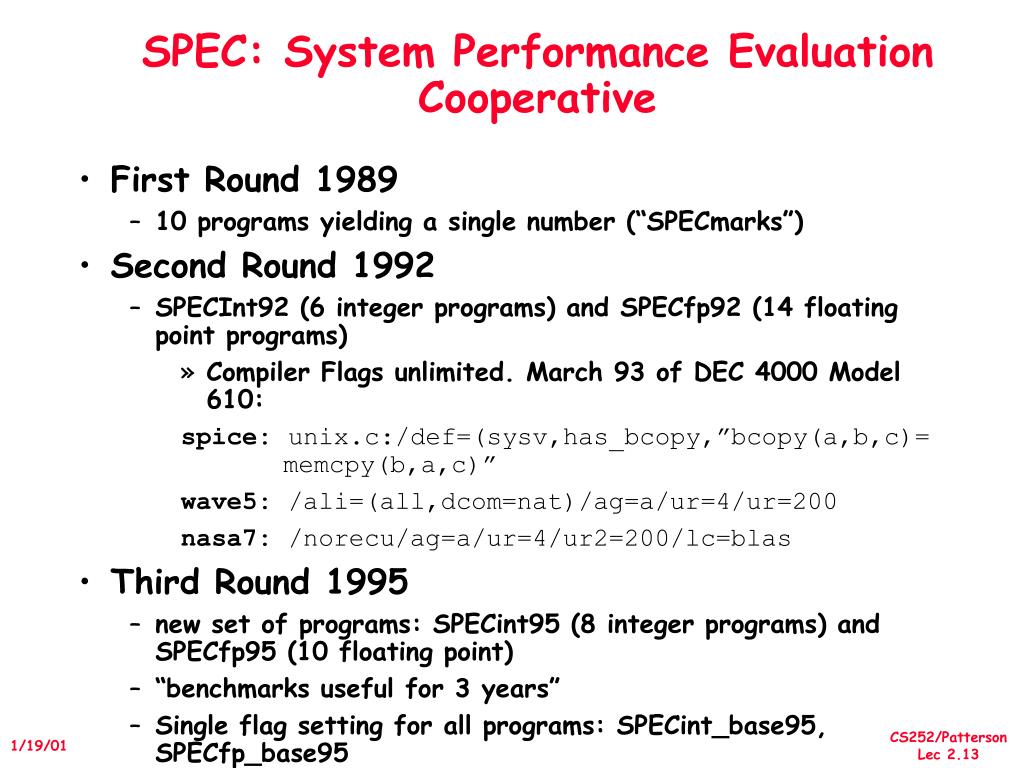 SPEC: System Performance Evaluation Cooperative

• First Round 1989
– 10 programs yielding a single number (“SPECmarks”)
• Second Round 1992
– SPECInt92 (6 integer programs) and SPECfp92 (14 floating point programs)
» Compiler Flags unlimited. March 93 of DEC 4000 Model 610:
spice: unix.c:/def=(sysv,has_bcopy,”bcopy(a,b,c)= memcpy(b,a,c)”
wave5: /ali=(all,dcom=nat)/ag=a/ur=4/ur=200
nasa7: /norecu/ag=a/ur=4/ur2=200/lc=blas
• Third Round 1995
– new set of programs: SPECint95 (8 integer programs) and SPECfp95 (10 floating point)
– “benchmarks useful for 3 years”
– Single flag setting for all programs: SPECint_base95, SPECfp_base95

1/19/01

CS252/Patterson
Lec 2.13